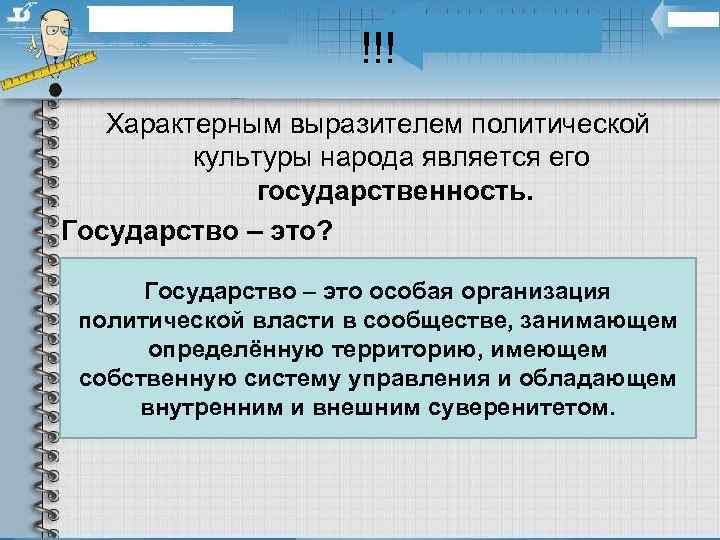 !!!

Характерным выразителем политической культуры народа является его государственность.

Государство – это?

Государство – это особая организация политической власти в сообществе, занимающем определённую территорию, имеющем собственную систему управления и обладающем внутренним и внешним суверенитетом.